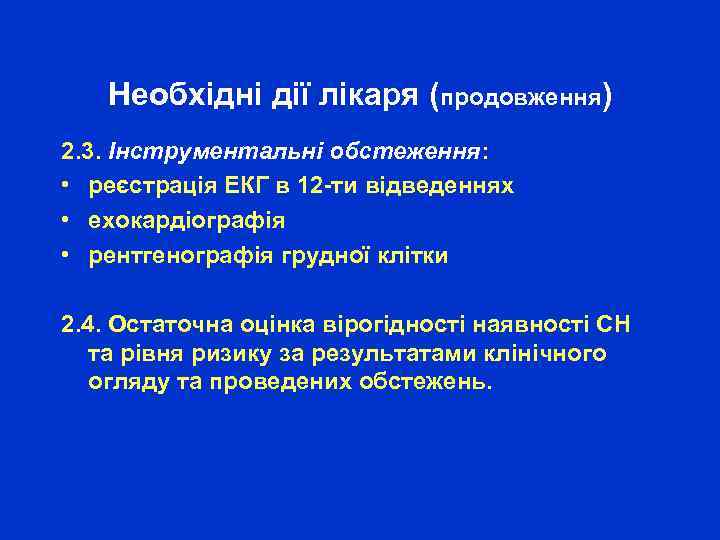 Необхідні дії лікаря (продовження)

2.3. Інструментальні обстеження:
• реєстрація ЕКГ в 12-ти відведеннях
• ехокардіографія
• рентгенографія грудної клітки

2.4. Остаточна оцінка вірогідності наявності СН та рівня ризику за результатами клінічного огляду та проведених обстежень.